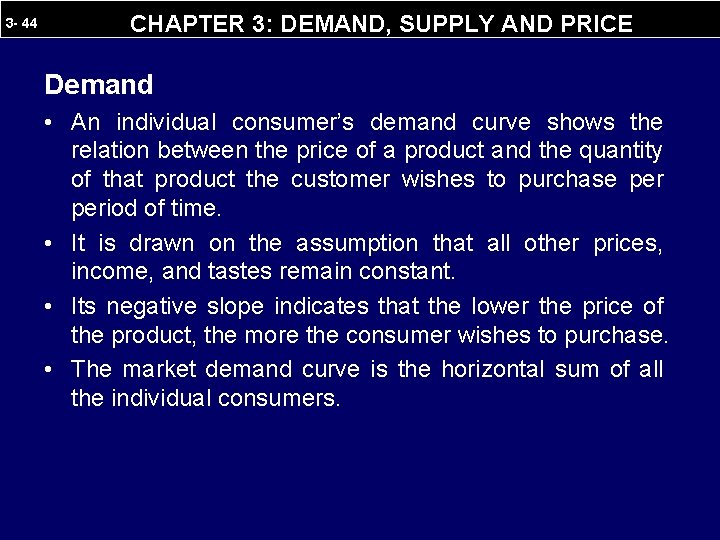 3- 44

CHAPTER 3: DEMAND, SUPPLY AND PRICE

Demand

• An individual consumer's demand curve shows the relation between the price of a product and the quantity of that product the customer wishes to purchase per period of time.

• It is drawn on the assumption that all other prices, income, and tastes remain constant.

• Its negative slope indicates that the lower the price of the product, the more the consumer wishes to purchase.

• The market demand curve is the horizontal sum of all the individual consumers.